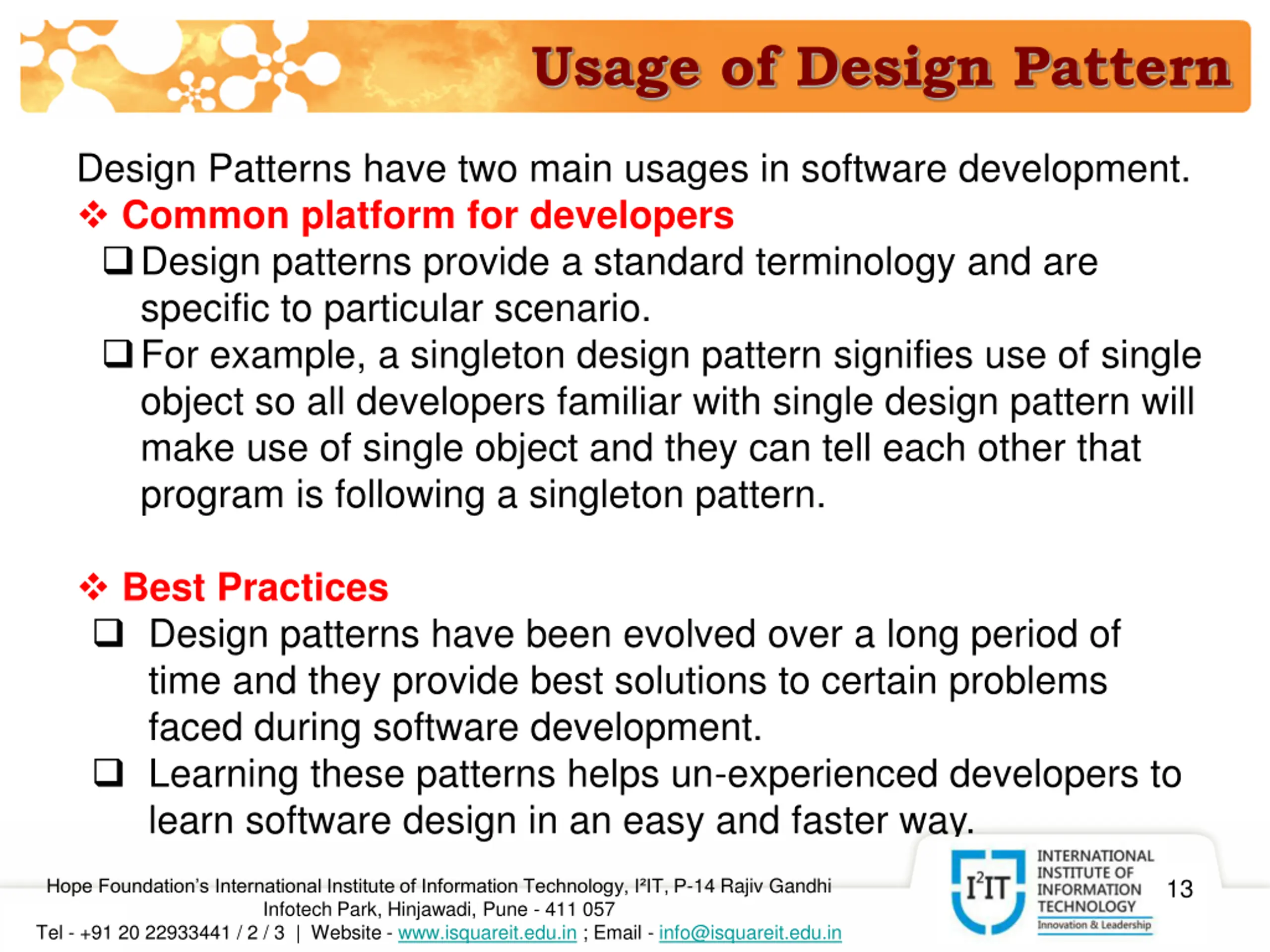 Usage of Design Pattern

Design Patterns have two main usages in software development.

❖ Common platform for developers

❑ Design patterns provide a standard terminology and are specific to particular scenario.

❑ For example, a singleton design pattern signifies use of single object so all developers familiar with single design pattern will make use of single object and they can tell each other that program is following a singleton pattern.

❖ Best Practices

❑ Design patterns have been evolved over a long period of time and they provide best solutions to certain problems faced during software development.

❑ Learning these patterns helps un-experienced developers to learn software design in an easy and faster way.

Hope Foundation's International Institute of Information Technology, I²IT, P-14 Rajiv Gandhi Infotech Park, Hinjawadi, Pune - 411 057
Tel - +91 20 22933441 / 2 / 3 | Website - www.isquareit.edu.in ; Email - info@isquareit.edu.in

I²IT INTERNATIONAL INSTITUTE OF INFORMATION TECHNOLOGY Innovation & Leadership

13